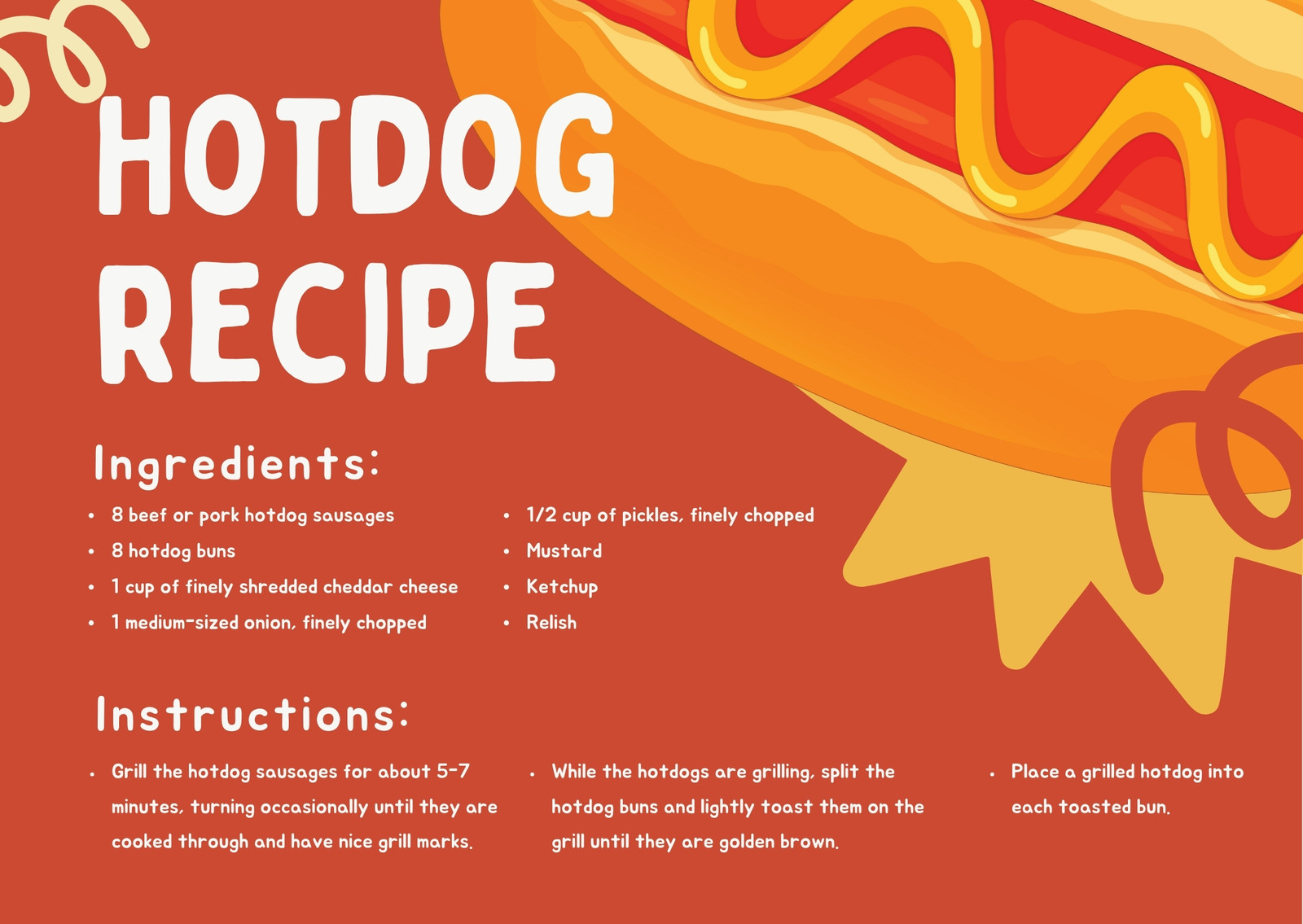 HOTDOG RECIPE

Ingredients:

- 8 beef or pork hotdog sausages
- 8 hotdog buns
- 1 cup of finely shredded cheddar cheese
- 1 medium-sized onion, finely chopped

- 1/2 cup of pickles, finely chopped
- Mustard
- Ketchup
- Relish

Instructions:

- Grill the hotdog sausages for about 5-7 minutes, turning occasionally until they are cooked through and have nice grill marks.

- While the hotdogs are grilling, split the hotdog buns and lightly toast them on the grill until they are golden brown.

- Place a grilled hotdog into each toasted bun.